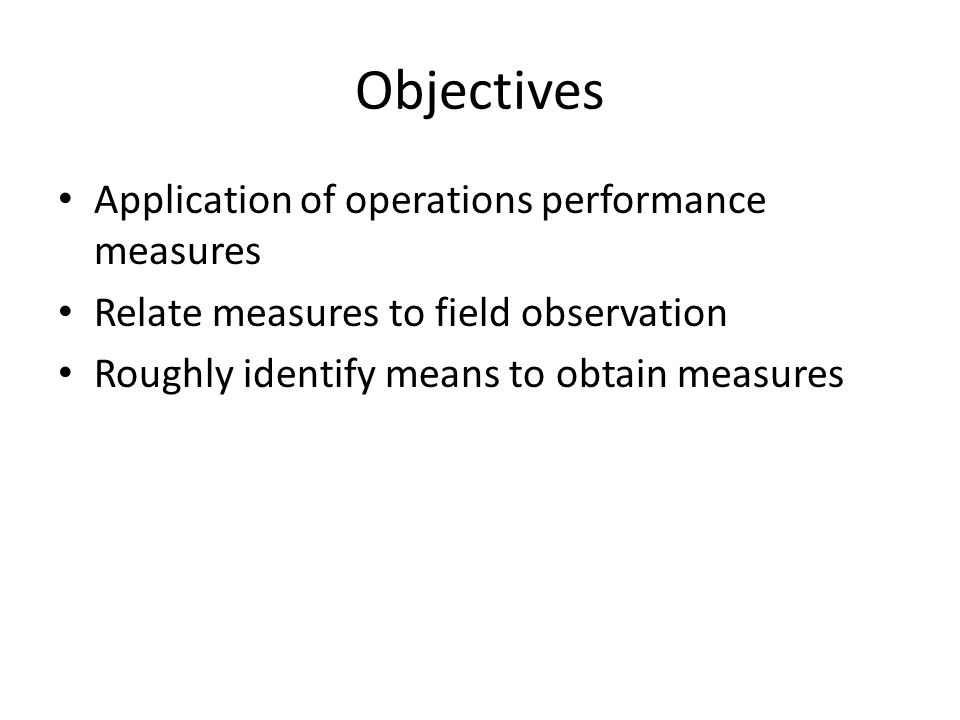 Objectives

• Application of operations performance measures
• Relate measures to field observation
• Roughly identify means to obtain measures